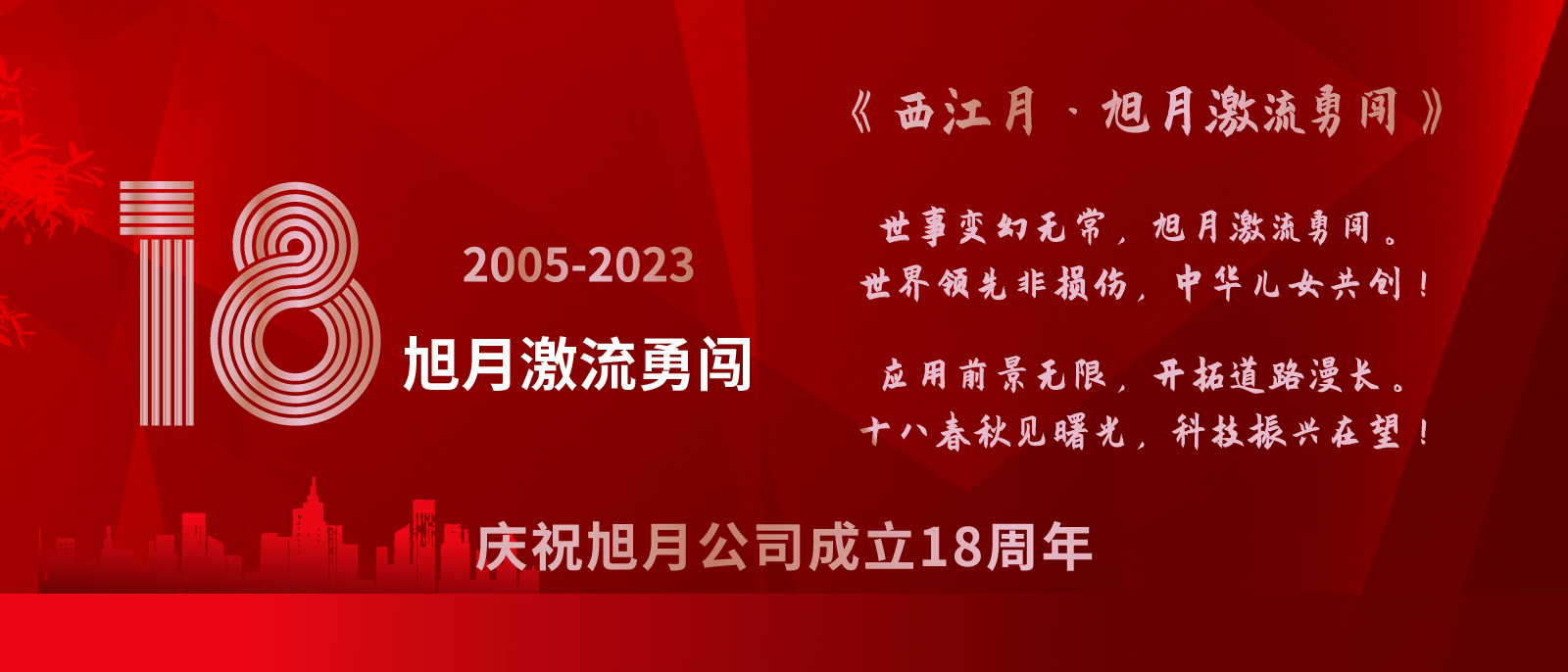 18

2005-2023

旭月激流勇闯

《西江月·旭月激流勇闯》

世事变幻无常，旭月激流勇闯。
世界领先非损伤，中华儿女共创！

应用前景无限，开拓道路漫长。
十八春秋见曙光，科技振兴在望！

庆祝旭月公司成立18周年